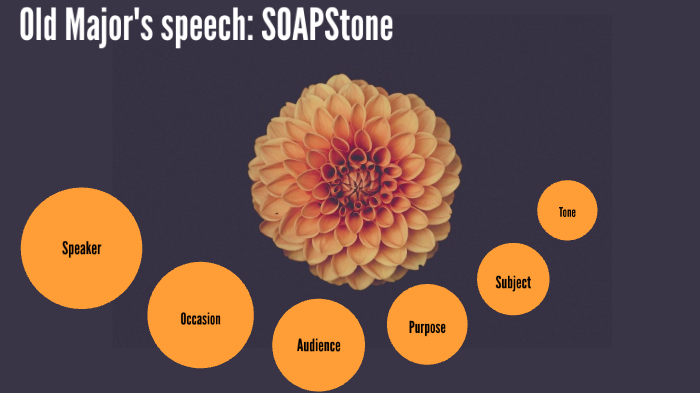 Old Major's speech: SOAPStone

Speaker

Occasion

Audience

Purpose

Subject

Tone